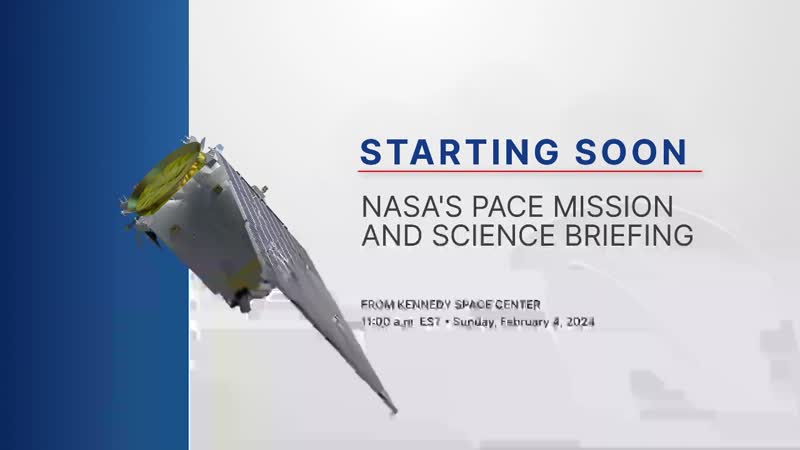 STARTING SOON

NASA'S PACE MISSION AND SCIENCE BRIEFING

FROM KENNEDY SPACE CENTER
11:00 a.m. EST • Sunday, February 4, 2024